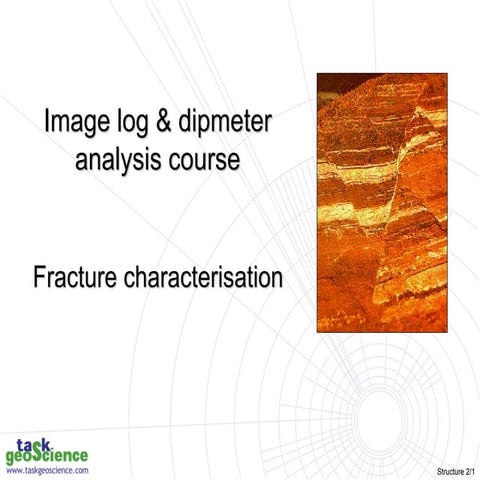 Image log & dipmeter analysis course

Fracture characterisation

task geoScience
www.taskgeoscience.com

Structure 2/1